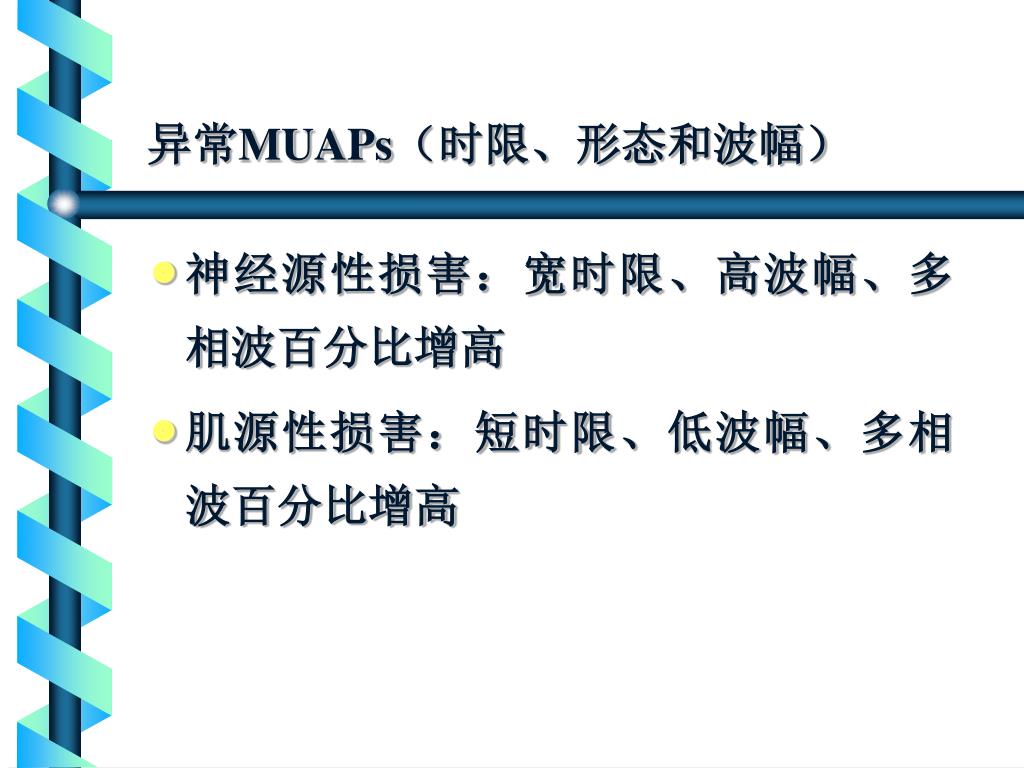 异常MUAPs（时限、形态和波幅）

神经源性损害：宽时限、高波幅、多相波百分比增高

肌源性损害：短时限、低波幅、多相波百分比增高